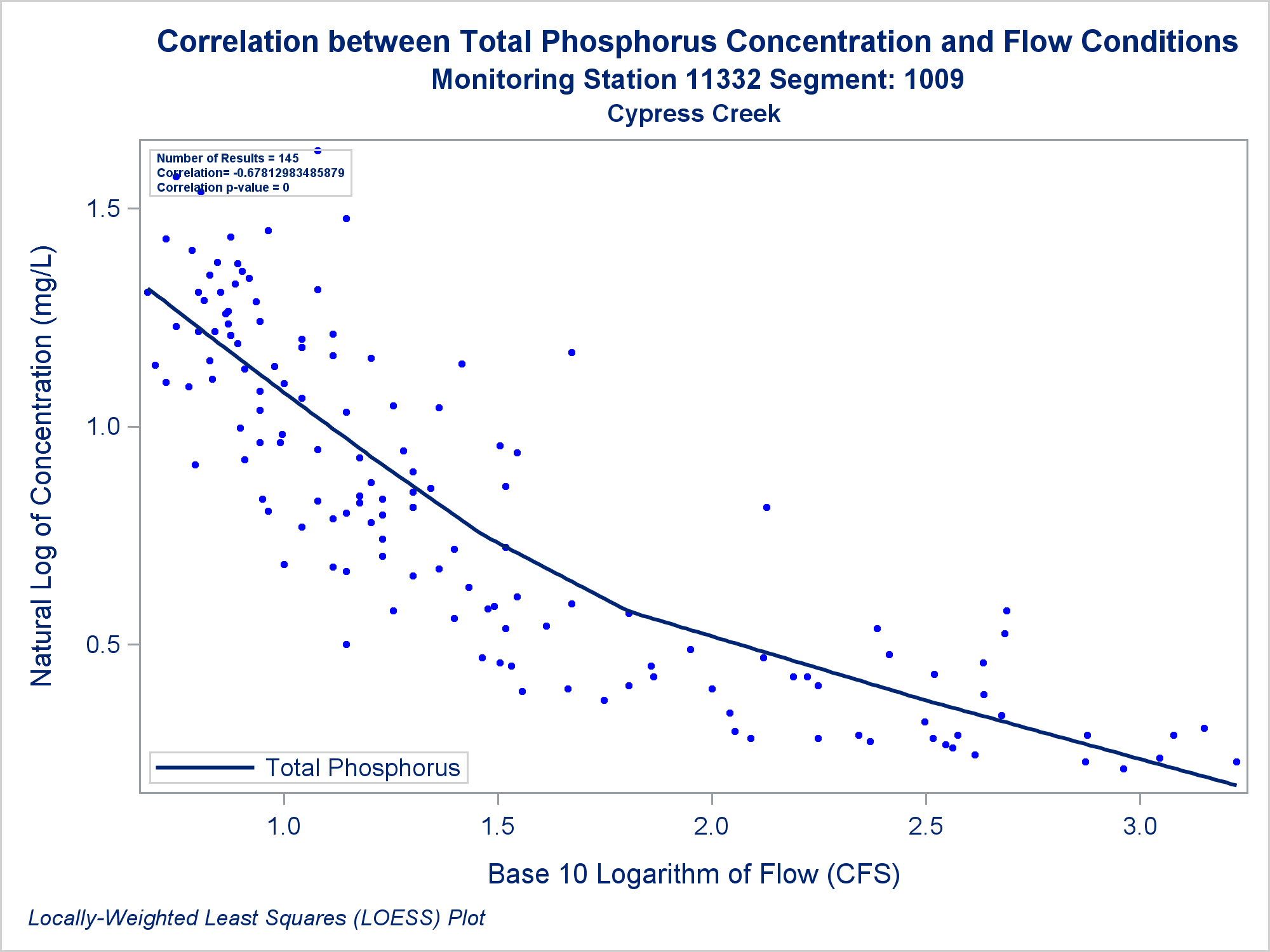 Correlation between Total Phosphorus Concentration and Flow Conditions
Monitoring Station 11332 Segment: 1009
Cypress Creek

Number of Results = 145
Correlation= -0.67812983485879
Correlation p-value = 0

Natural Log of Concentration (mg/L)

1.5
1.0
0.5

Total Phosphorus

1.0
1.5
2.0
2.5
3.0

Base 10 Logarithm of Flow (CFS)

Locally-Weighted Least Squares (LOESS) Plot